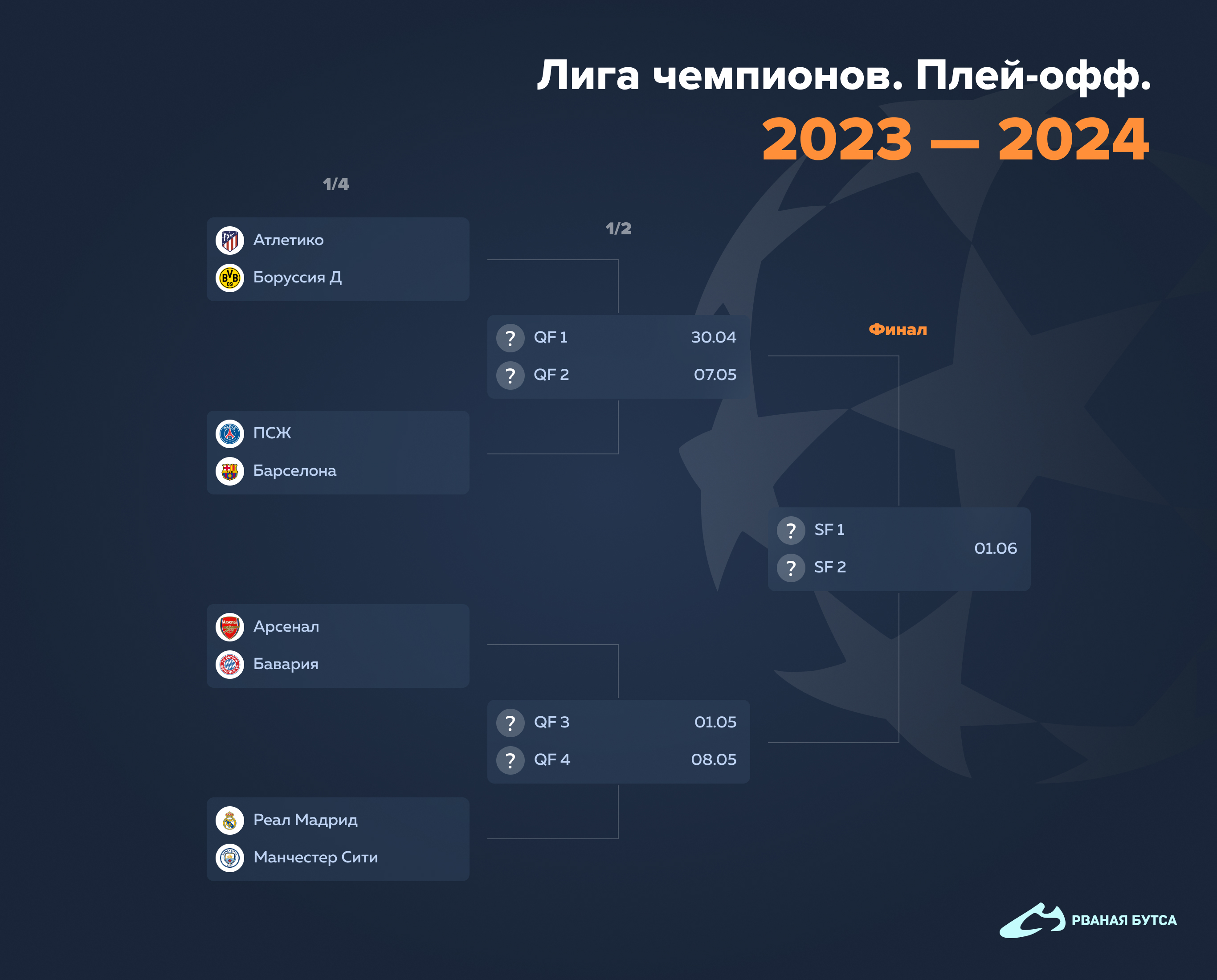 Лига чемпионов. Плей-офф.
2023 — 2024

1/4

Атлетико
Боруссия Д

ПСЖ
Барселона

Арсенал
Бавария

Реал Мадрид
Манчестер Сити

1/2

? QF 1 30.04
? QF 2 07.05

? QF 3 01.05
? QF 4 08.05

Финал

? SF 1
? SF 2
01.06

РВАНАЯ БУТСА